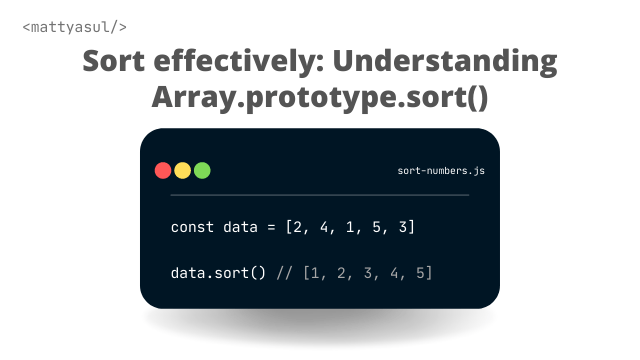 <mattyasul/>

Sort effectively: Understanding Array.prototype.sort()

sort-numbers.js

const data = [2, 4, 1, 5, 3]

data.sort() // [1, 2, 3, 4, 5]